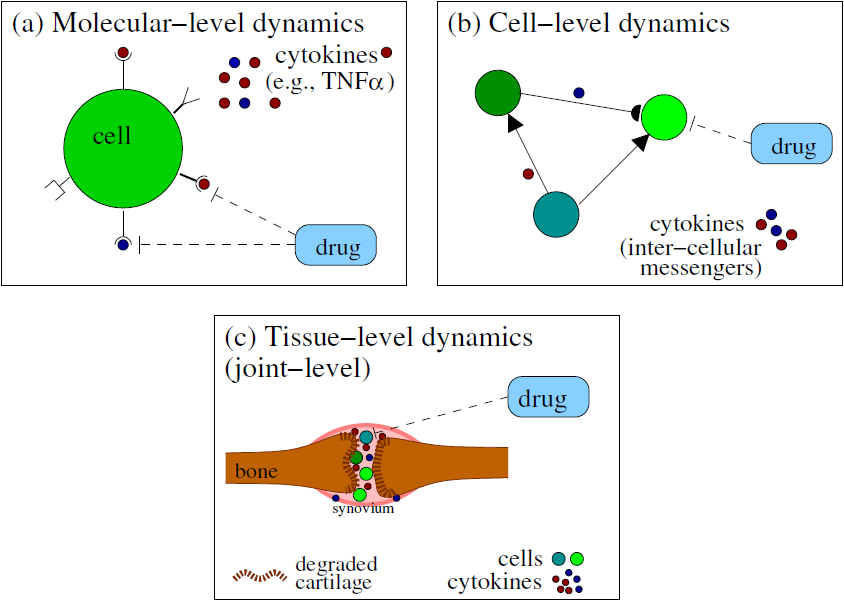 (a) Molecular−level dynamics

cytokines (e.g., TNF$\alpha$)

cell

drug

(b) Cell−level dynamics

drug

cytokines (inter−cellular messengers)

(c) Tissue−level dynamics (joint−level)

drug

bone

synovium

degraded cartilage

cells

cytokines